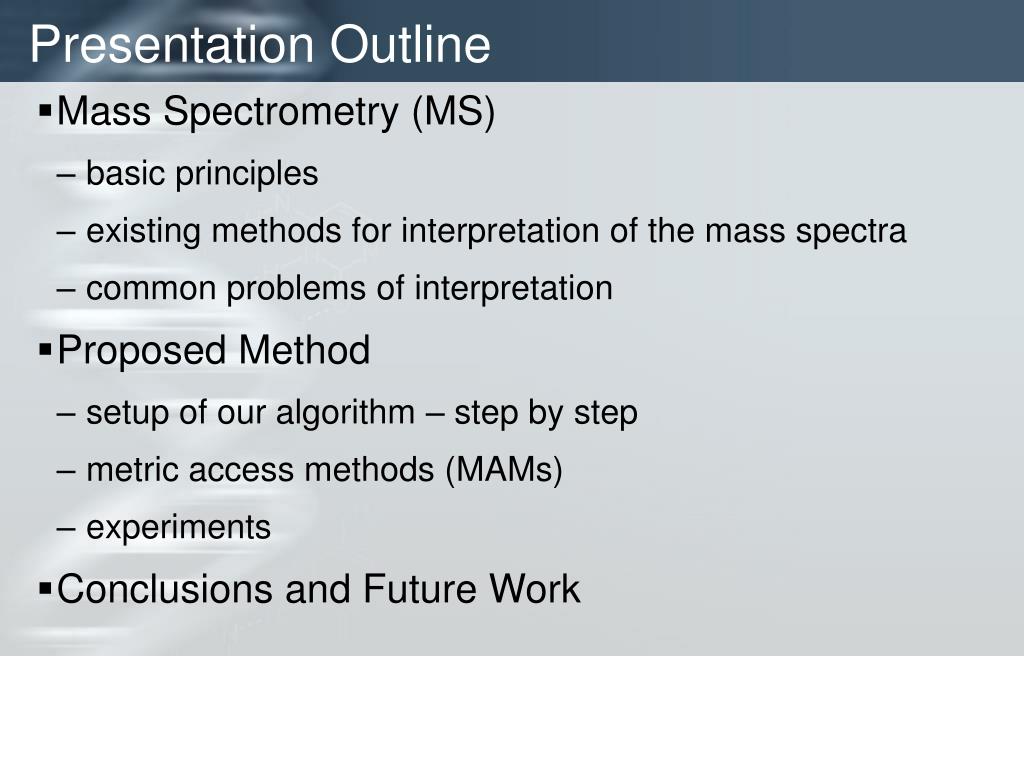 Presentation Outline

▪Mass Spectrometry (MS)

– basic principles

– existing methods for interpretation of the mass spectra

– common problems of interpretation

▪Proposed Method

– setup of our algorithm – step by step

– metric access methods (MAMs)

– experiments

▪Conclusions and Future Work